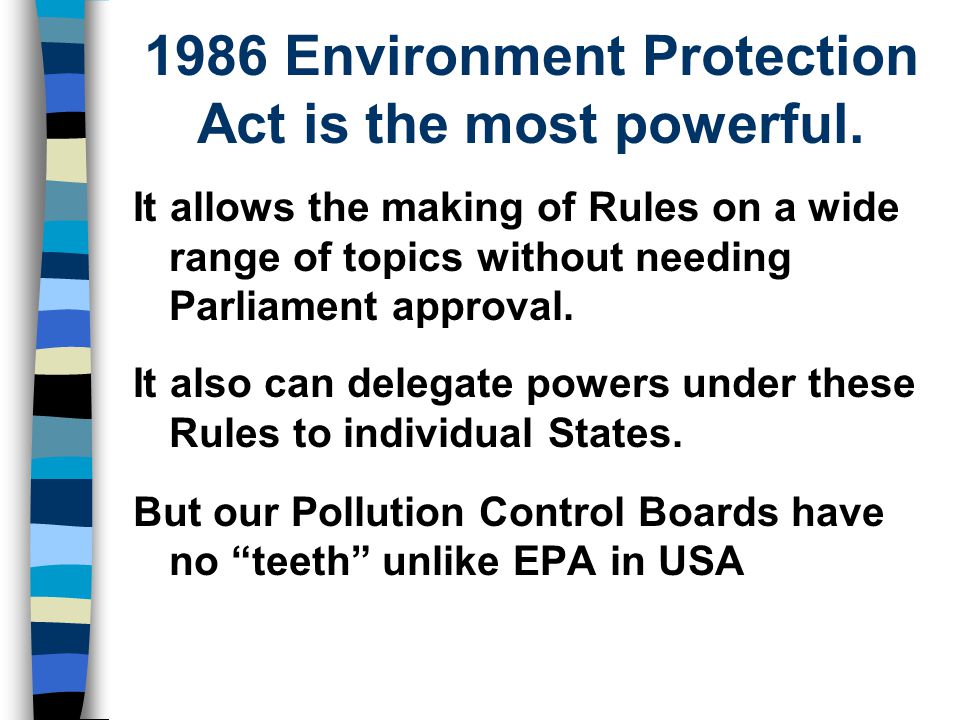 1986 Environment Protection Act is the most powerful.

It allows the making of Rules on a wide range of topics without needing Parliament approval.

It also can delegate powers under these Rules to individual States.

But our Pollution Control Boards have no “teeth” unlike EPA in USA